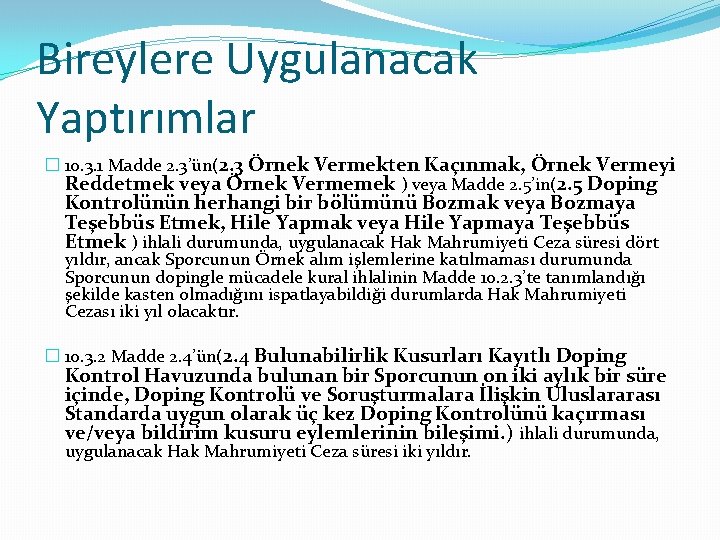 Bireylere Uygulanacak Yaptırımlar

10.3.1 Madde 2.3'ün(2.3 Örnek Vermekten Kaçınmak, Örnek Vermeyi Reddetmek veya Örnek Vermemek ) veya Madde 2.5'in(2.5 Doping Kontrolünün herhangi bir bölümünü Bozmak veya Bozmaya Teşebbüs Etmek, Hile Yapmak veya Hile Yapmaya Teşebbüs Etmek ) ihlali durumunda, uygulanacak Hak Mahrumiyeti Ceza süresi dört yıldır, ancak Sporcunun Örnek alım işlemlerine katılmaması durumunda Sporcunun dopingle mücadele kural ihlalinin Madde 10.2.3'te tanımlandığı şekilde kasten olmadığını ispatlayabildiği durumlarda Hak Mahrumiyeti Cezası iki yıl olacaktır.

10.3.2 Madde 2.4'ün(2.4 Bulunabilirlik Kusurları Kayıtlı Doping Kontrol Havuzunda bulunan bir Sporcunun on iki aylık bir süre içinde, Doping Kontrolü ve Soruşturmalara İlişkin Uluslararası Standarda uygun olarak üç kez Doping Kontrolünü kaçırması ve/veya bildirim kusuru eylemlerinin bileşimi.) ihlali durumunda, uygulanacak Hak Mahrumiyeti Ceza süresi iki yıldır.